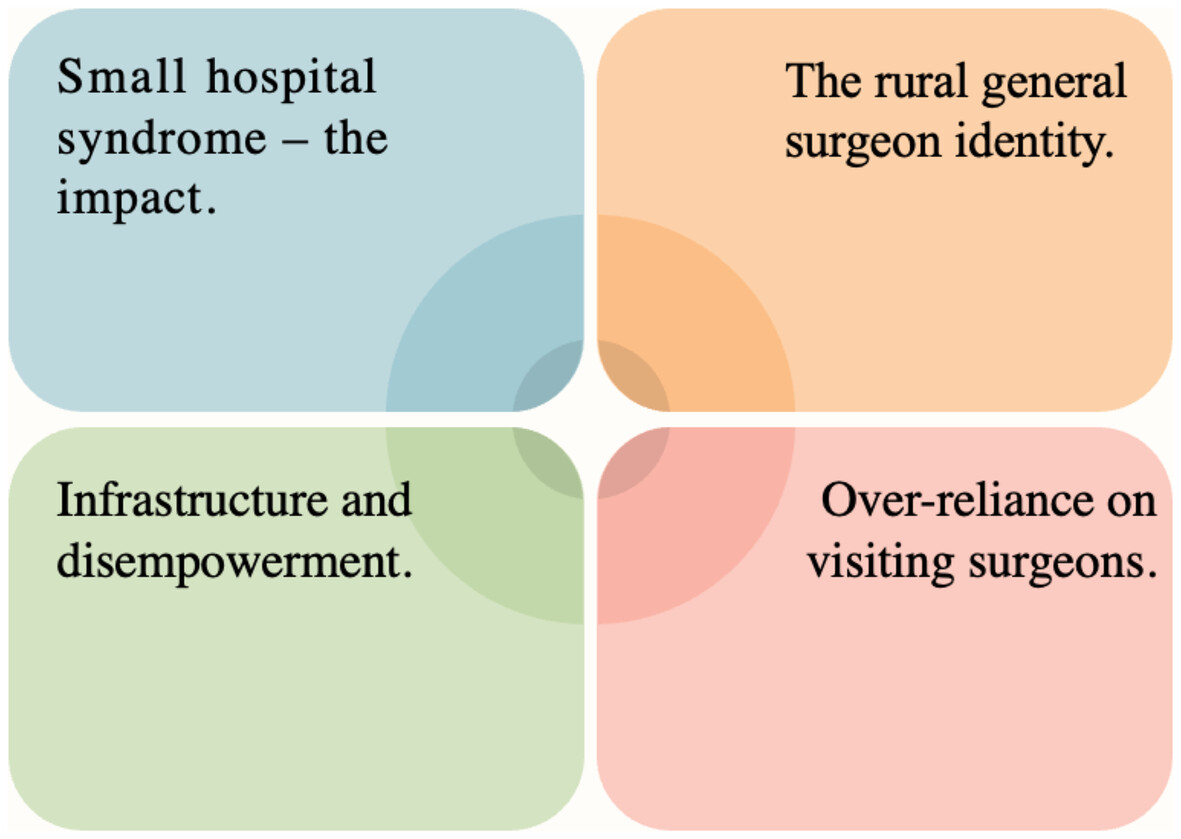 Small hospital syndrome – the impact.

The rural general surgeon identity.

Infrastructure and disempowerment.

Over-reliance on visiting surgeons.